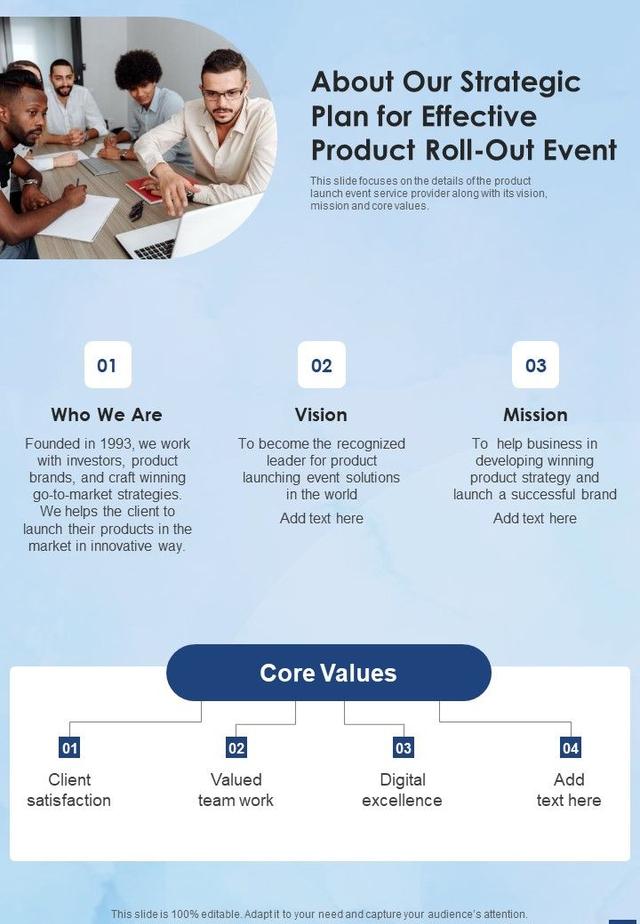 About Our Strategic Plan for Effective Product Roll-Out Event

This slide focuses on the details of the product launch event service provider along with its vision, mission and core values.

01

Who We Are

Founded in 1993, we work with investors, product brands, and craft winning go-to-market strategies. We helps the client to launch their products in the market in innovative way.

02

Vision

To become the recognized leader for product launching event solutions in the world

Add text here

03

Mission

To help business in developing winning product strategy and launch a successful brand

Add text here

Core Values

01

Client satisfaction

02

Valued team work

03

Digital excellence

04

Add text here

This slide is 100% editable. Adapt it to your need and capture your audience's attention.